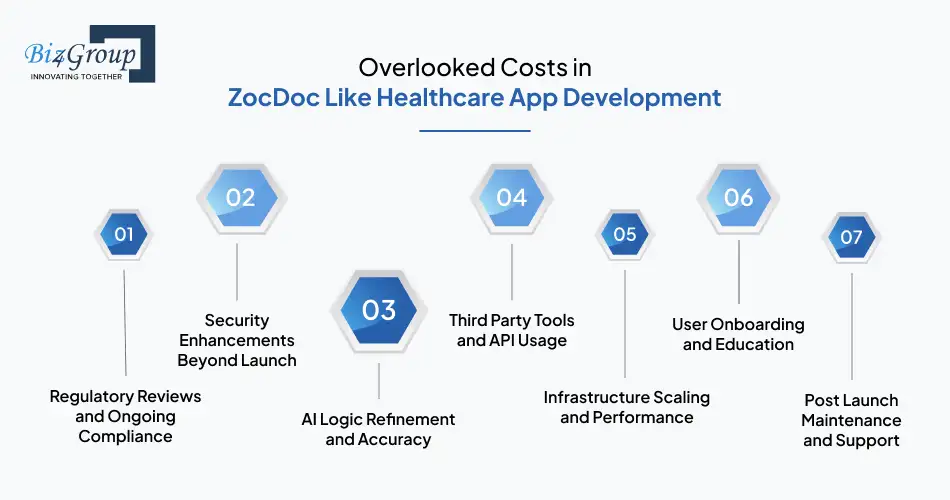 Biz4Group
INNOVATING TOGETHER

Overlooked Costs in
ZocDoc Like Healthcare App Development

01
Regulatory Reviews and Ongoing Compliance

02
Security Enhancements Beyond Launch

03
AI Logic Refinement and Accuracy

04
Third Party Tools and API Usage

05
Infrastructure Scaling and Performance

06
User Onboarding and Education

07
Post Launch Maintenance and Support